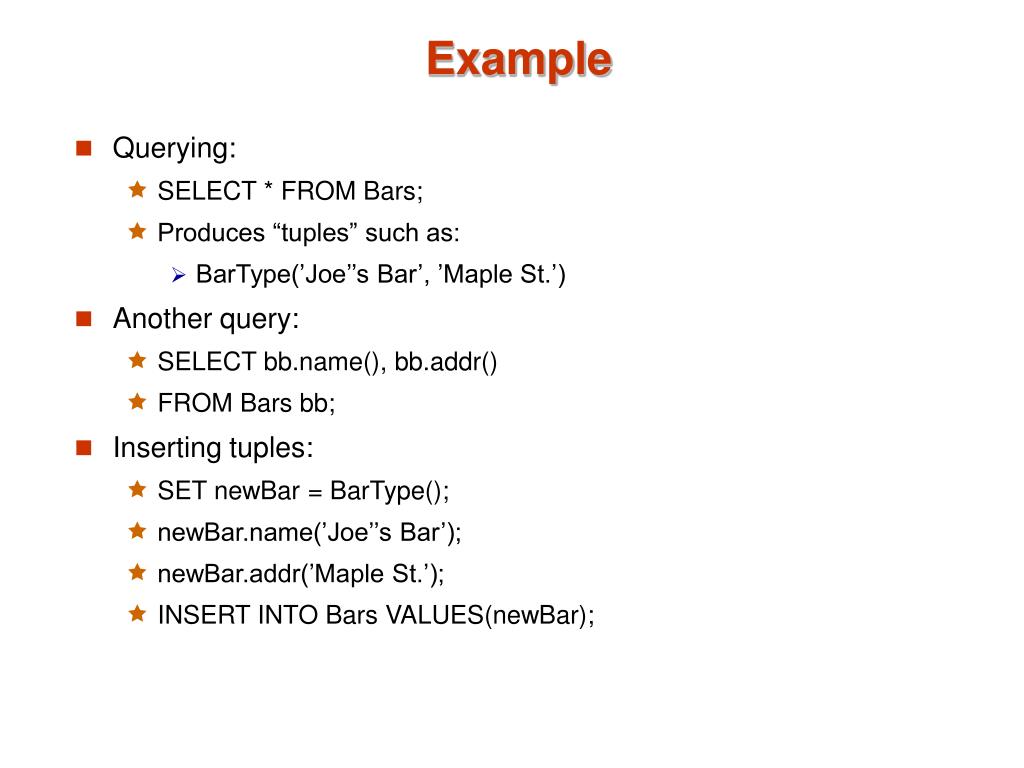 Example

Querying:

SELECT * FROM Bars;

Produces “tuples” such as:

BarType(’Joe’’s Bar’, ’Maple St.’)

Another query:

SELECT bb.name(), bb.addr()

FROM Bars bb;

Inserting tuples:

SET newBar = BarType();

newBar.name(’Joe’’s Bar’);

newBar.addr(’Maple St.’);

INSERT INTO Bars VALUES(newBar);